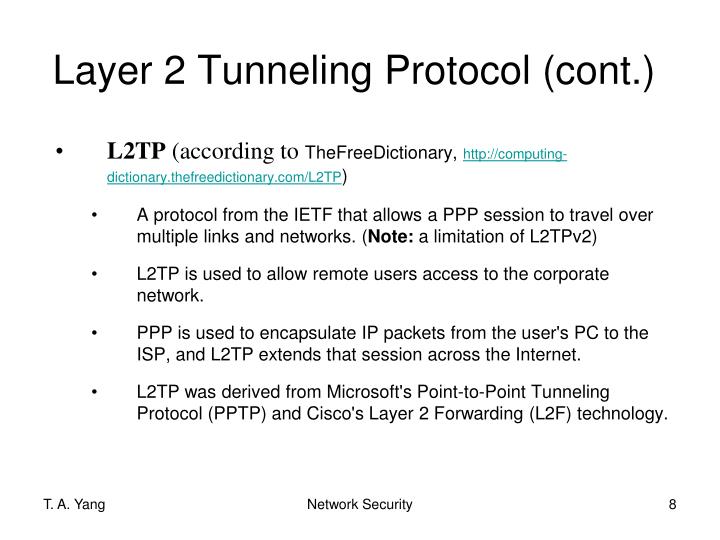 Layer 2 Tunneling Protocol (cont.)

• L2TP (according to TheFreeDictionary, http://computing-dictionary.thefreedictionary.com/L2TP)

• A protocol from the IETF that allows a PPP session to travel over multiple links and networks. (Note: a limitation of L2TPv2)

• L2TP is used to allow remote users access to the corporate network.

• PPP is used to encapsulate IP packets from the user's PC to the ISP, and L2TP extends that session across the Internet.

• L2TP was derived from Microsoft's Point-to-Point Tunneling Protocol (PPTP) and Cisco's Layer 2 Forwarding (L2F) technology.

T. A. Yang

Network Security

8